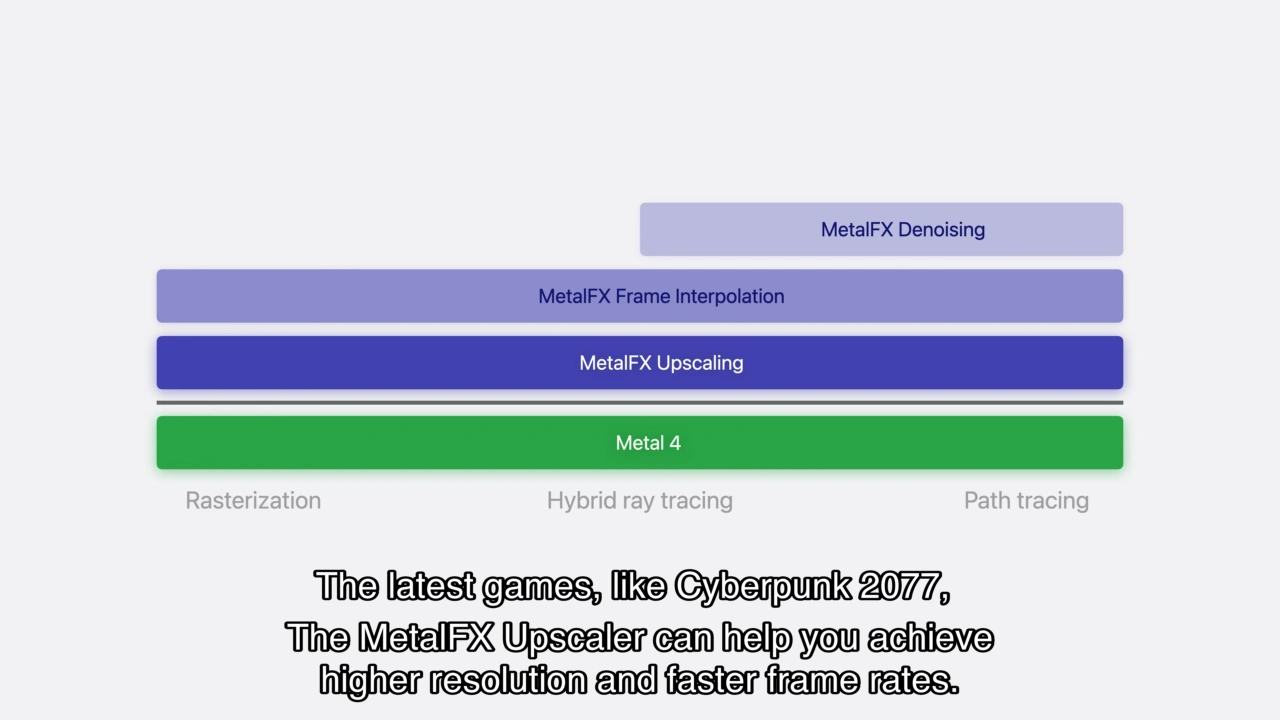 MetalFX Denoising

MetalFX Frame Interpolation

MetalFX Upscaling

Metal 4

Rasterization

Hybrid ray tracing

Path tracing

The latest games, like Cyberpunk 2077,

The MetalFX Upscaler can help you achieve higher resolution and faster frame rates.